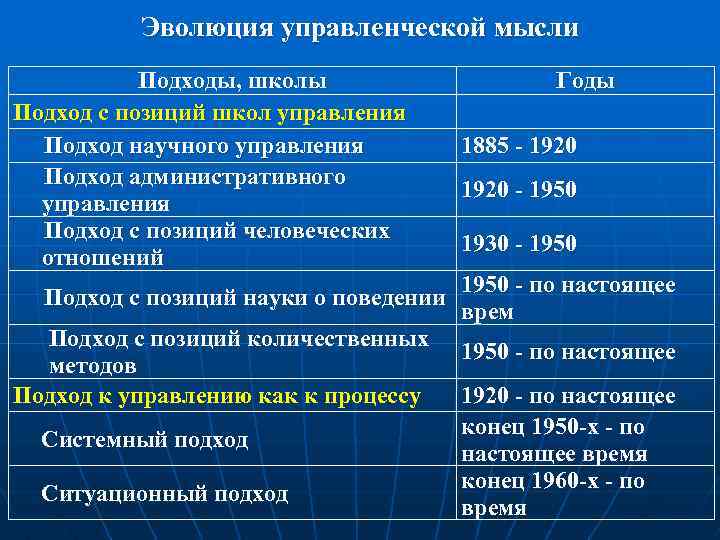 Эволюция управленческой мысли

| Подходы, школы | Годы |
|---|---|
| Подход с позиций школ управления | |
| Подход научного управления | 1885 - 1920 |
| Подход административного управления | 1920 - 1950 |
| Подход с позиций человеческих отношений | 1930 - 1950 |
| Подход с позиций науки о поведении | 1950 - по настоящее врем |
| Подход с позиций количественных методов | 1950 - по настоящее |
| Подход к управлению как к процессу | 1920 - по настоящее |
| Системный подход | конец 1950-х - по настоящее время |
| Ситуационный подход | конец 1960-х - по время |